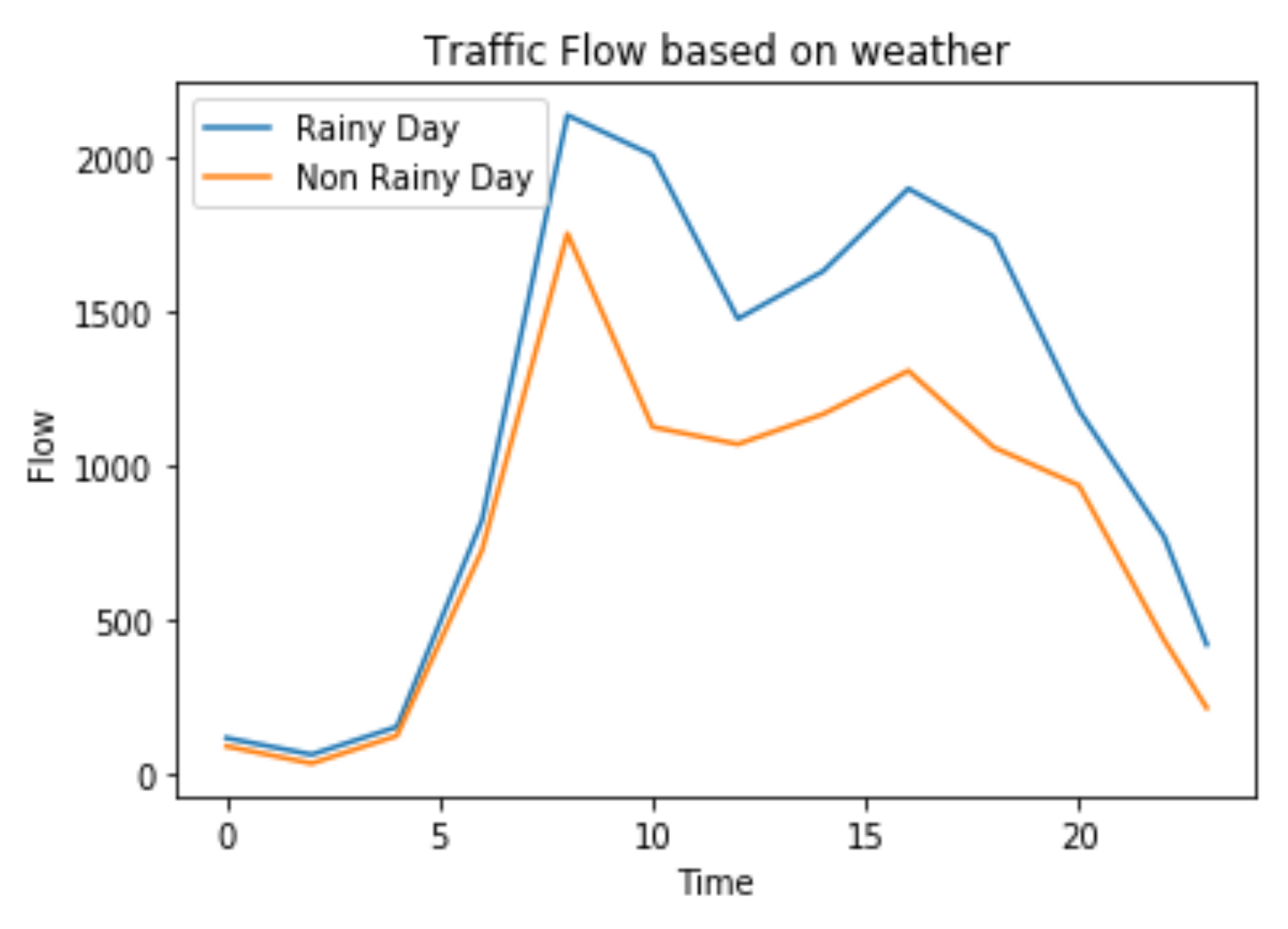 Traffic Flow based on weather

Rainy Day
Non Rainy Day

Flow

2000
1500
1000
500
0

0
5
10
15
20

Time